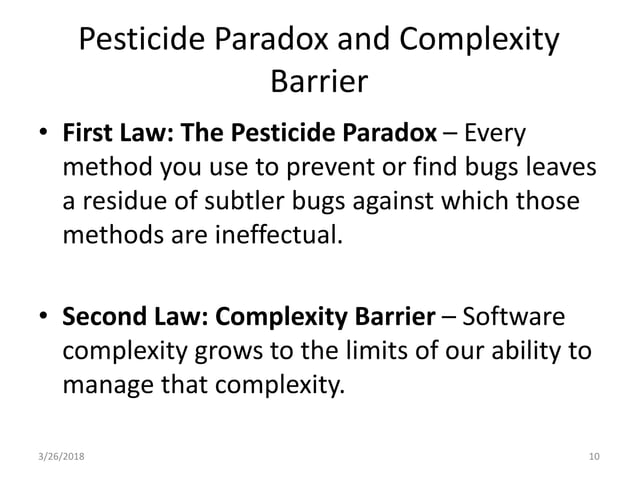 Pesticide Paradox and Complexity Barrier

• First Law: The Pesticide Paradox – Every method you use to prevent or find bugs leaves a residue of subtler bugs against which those methods are ineffectual.

• Second Law: Complexity Barrier – Software complexity grows to the limits of our ability to manage that complexity.

3/26/2018

10